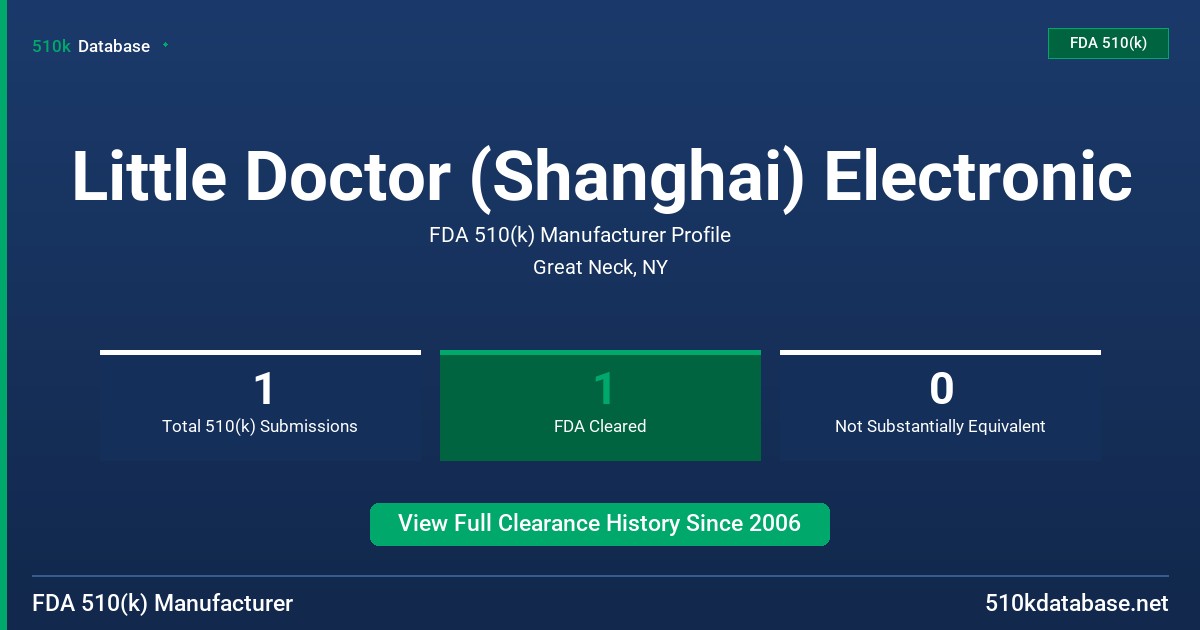 510k Database

FDA 510(k)

Little Doctor (Shanghai) Electronic

FDA 510(k) Manufacturer Profile

Great Neck, NY

1
Total 510(k) Submissions

1
FDA Cleared

0
Not Substantially Equivalent

View Full Clearance History Since 2006

FDA 510(k) Manufacturer

510kdatabase.net